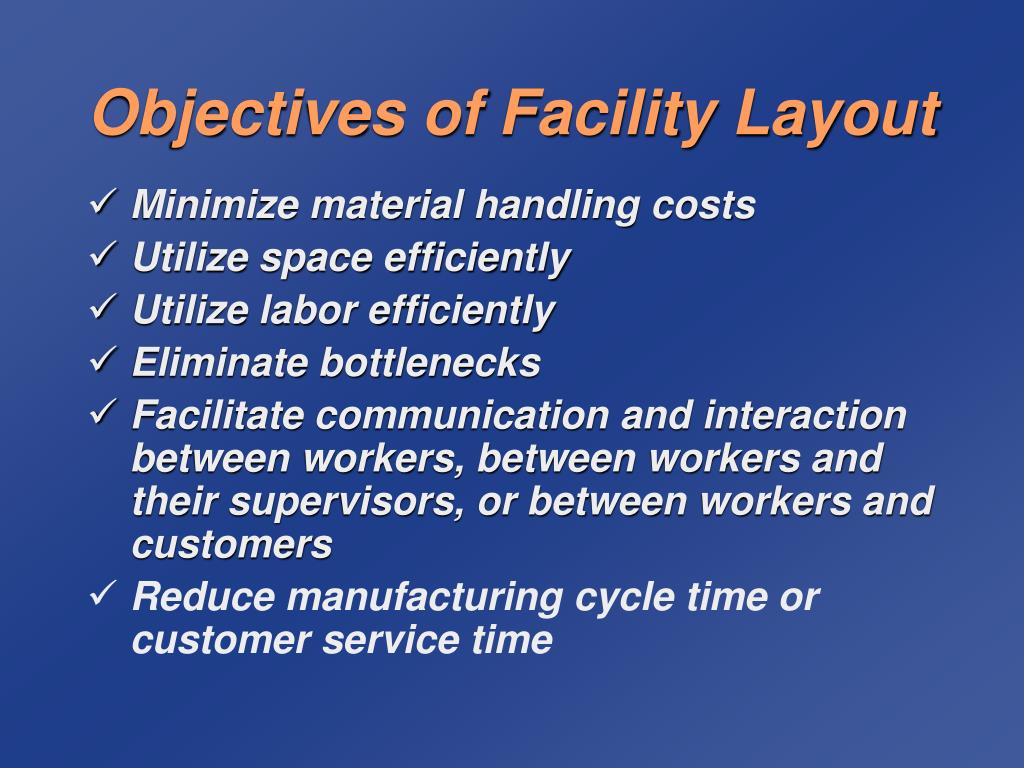 Objectives of Facility Layout

✓ Minimize material handling costs
✓ Utilize space efficiently
✓ Utilize labor efficiently
✓ Eliminate bottlenecks
✓ Facilitate communication and interaction between workers, between workers and their supervisors, or between workers and customers
✓ Reduce manufacturing cycle time or customer service time